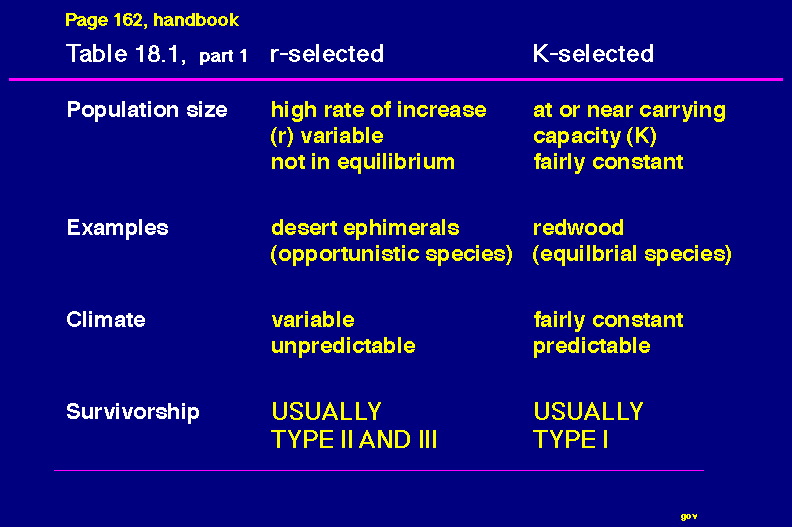 Page 162, handbook

| Table 18.1, part 1 | r-selected | K-selected |
|---|---|---|
| Population size | high rate of increase (r) variable not in equilibrium | at or near carrying capacity (K) fairly constant |
| Examples | desert ephimerals (opportunistic species) | redwood (equilbrial species) |
| Climate | variable unpredictable | fairly constant predictable |
| Survivorship | USUALLY TYPE II AND III | USUALLY TYPE I |

gov